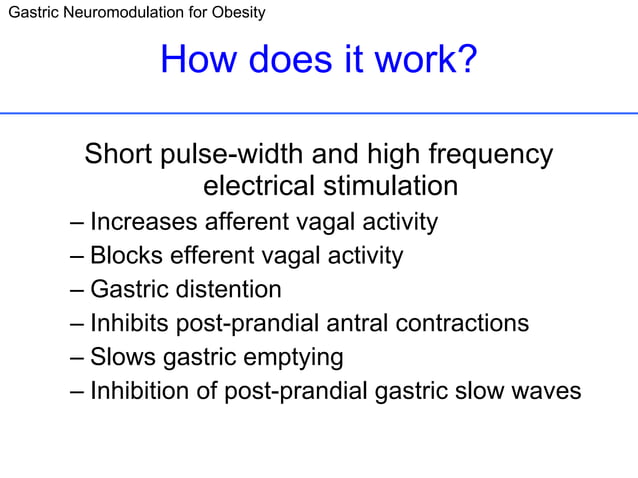 Gastric Neuromodulation for Obesity

How does it work?

Short pulse-width and high frequency electrical stimulation

– Increases afferent vagal activity
– Blocks efferent vagal activity
– Gastric distention
– Inhibits post-prandial antral contractions
– Slows gastric emptying
– Inhibition of post-prandial gastric slow waves